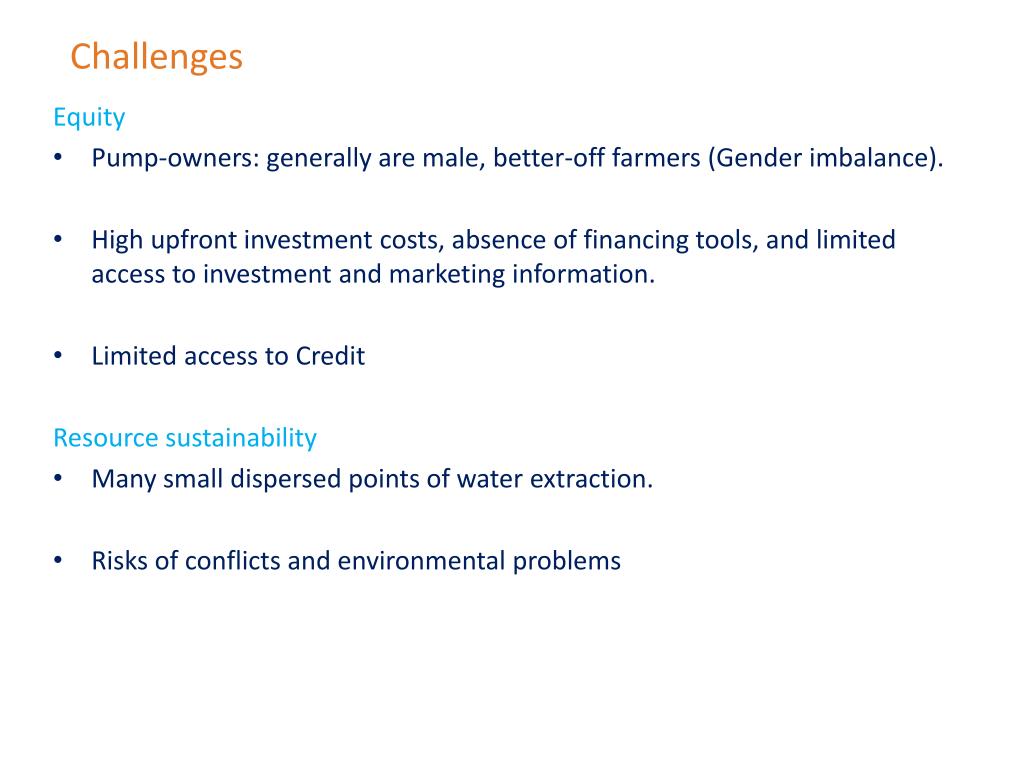 Challenges

Equity
• Pump-owners: generally are male, better-off farmers (Gender imbalance).

• High upfront investment costs, absence of financing tools, and limited access to investment and marketing information.

• Limited access to Credit

Resource sustainability
• Many small dispersed points of water extraction.

• Risks of conflicts and environmental problems